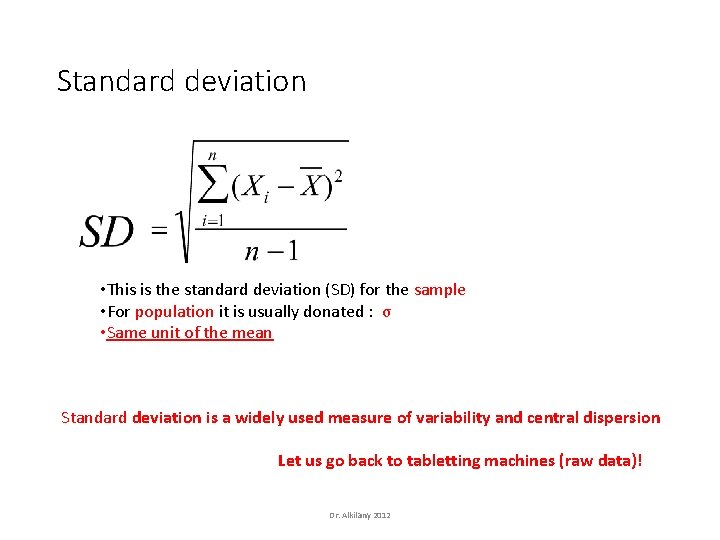 Standard deviation

$SD = \sqrt{\frac{\sum_{i=1}^{n}(X_i - \overline{X})^2}{n-1}}$

•This is the standard deviation (SD) for the sample
•For population it is usually donated : σ
•Same unit of the mean

Standard deviation is a widely used measure of variability and central dispersion

Let us go back to tabletting machines (raw data)!

Dr. Alkilany 2012